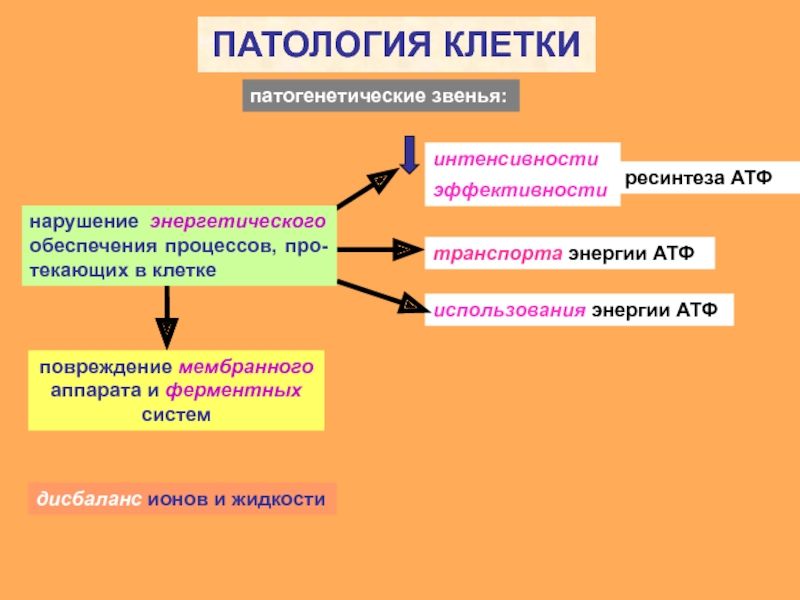 ПАТОЛОГИЯ КЛЕТКИ

патогенетические звенья:

нарушение энергетического обеспечения процессов, протекающих в клетке

интенсивности
эффективности

ресинтеза АТФ

транспорта энергии АТФ

использования энергии АТФ

повреждение мембранного аппарата и ферментных систем

дисбаланс ионов и жидкости